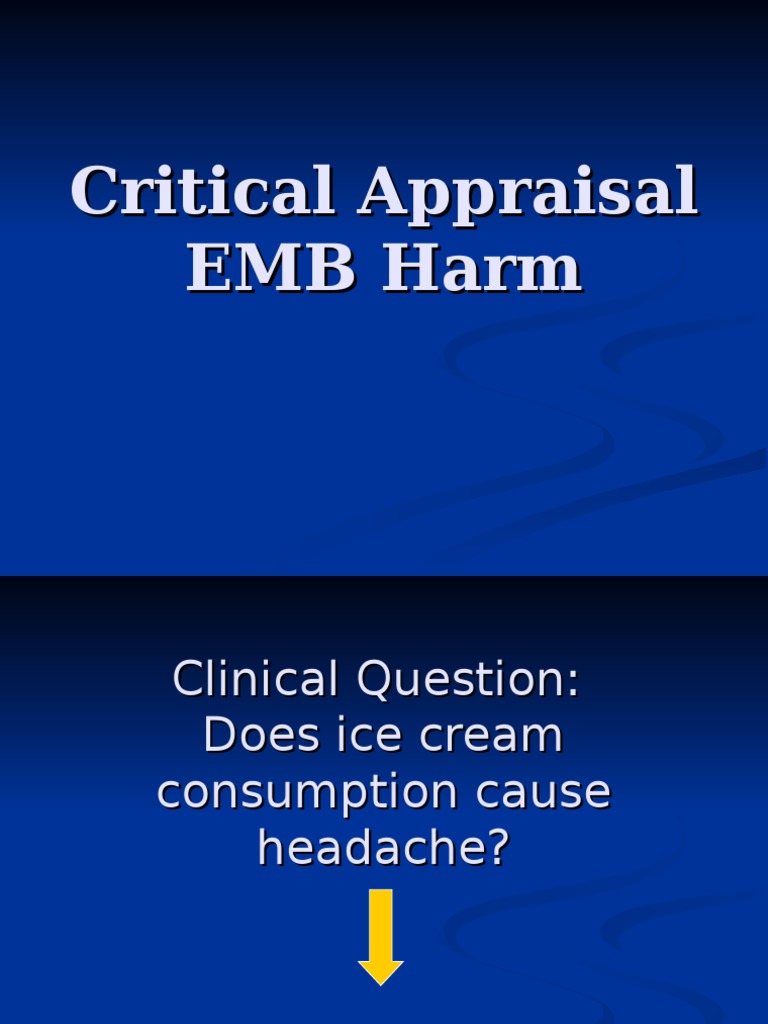 Critical Appraisal EMB Harm

Clinical Question: Does ice cream consumption cause headache?